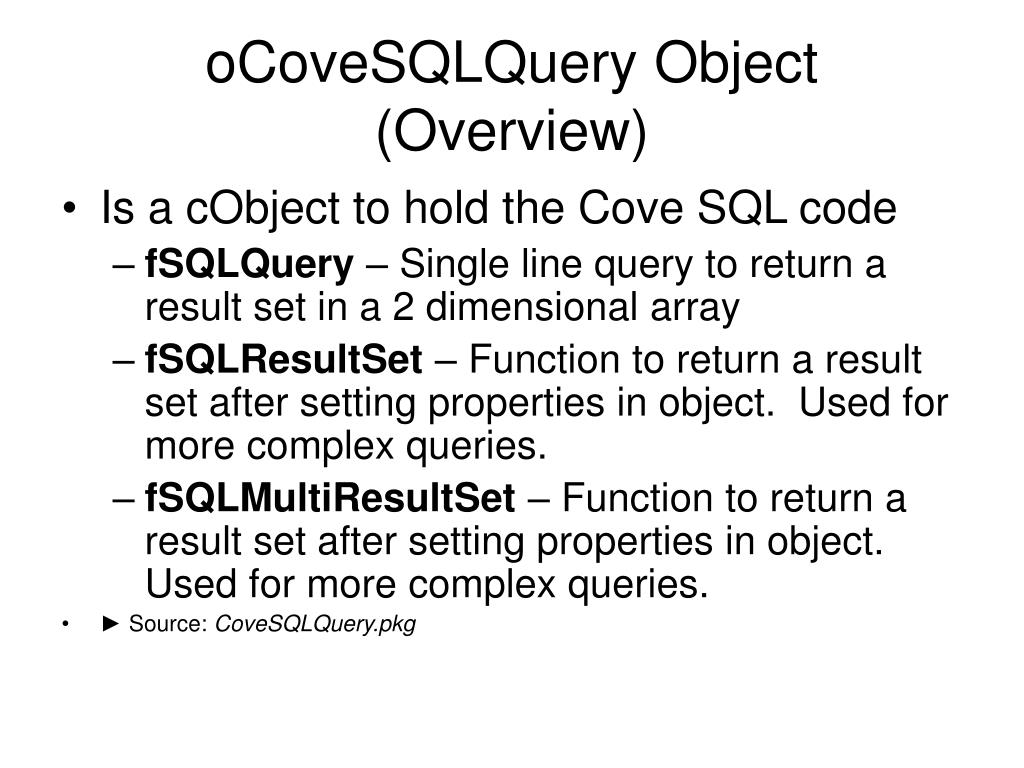 oCoveSQLQuery Object (Overview)

• Is a cObject to hold the Cove SQL code

– fSQLQuery – Single line query to return a result set in a 2 dimensional array

– fSQLResultSet – Function to return a result set after setting properties in object. Used for more complex queries.

– fSQLMultiResultSet – Function to return a result set after setting properties in object. Used for more complex queries.

• ► Source: CoveSQLQuery.pkg